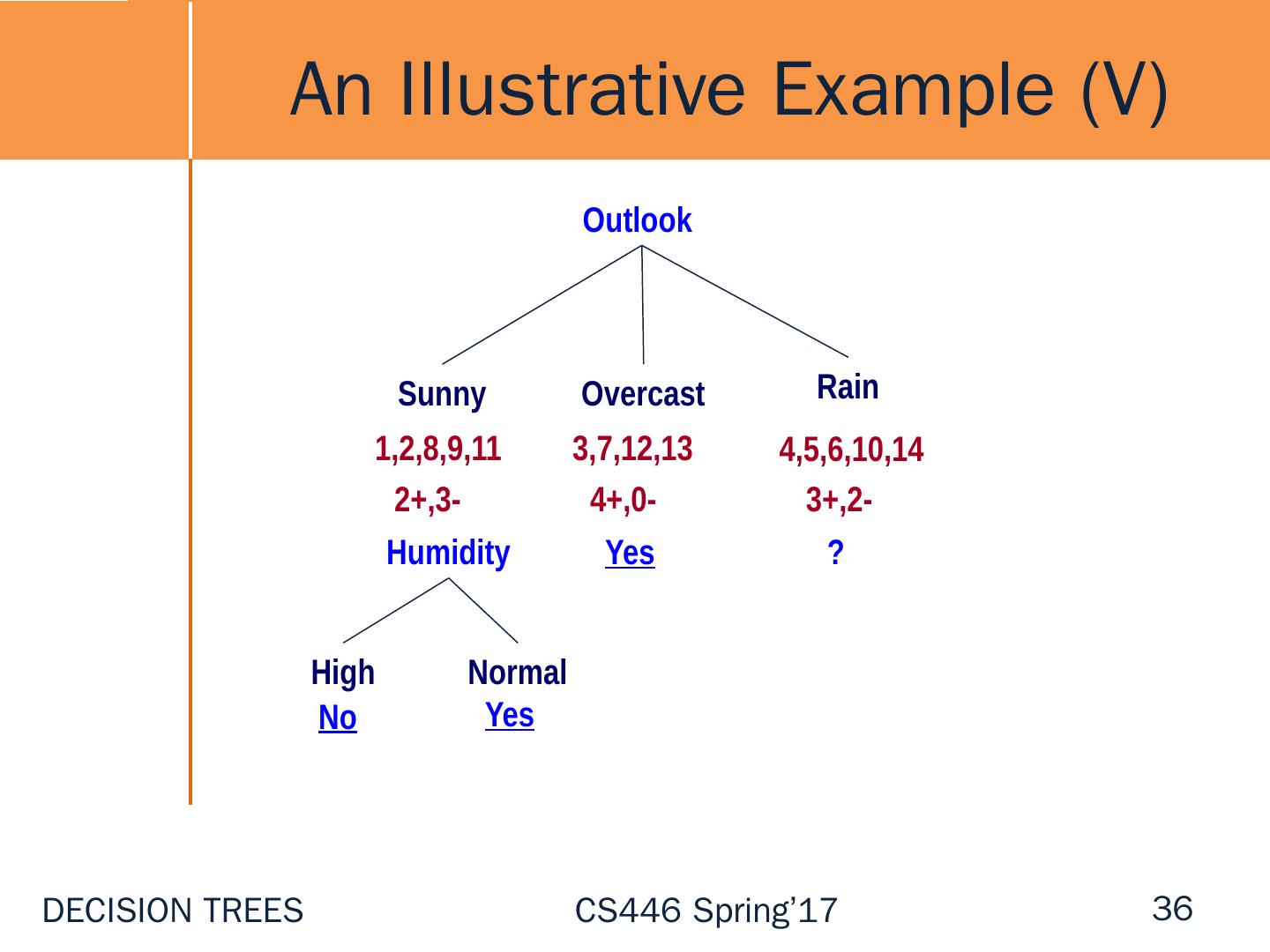 An Illustrative Example (V)

Outlook

Sunny

Overcast

Rain

1,2,8,9,11

3,7,12,13

4,5,6,10,14

2+,3-

4+,0-

3+,2-

Humidity

Yes

?

High

Normal

No

Yes

DECISION TREES

CS446 Spring'17

36